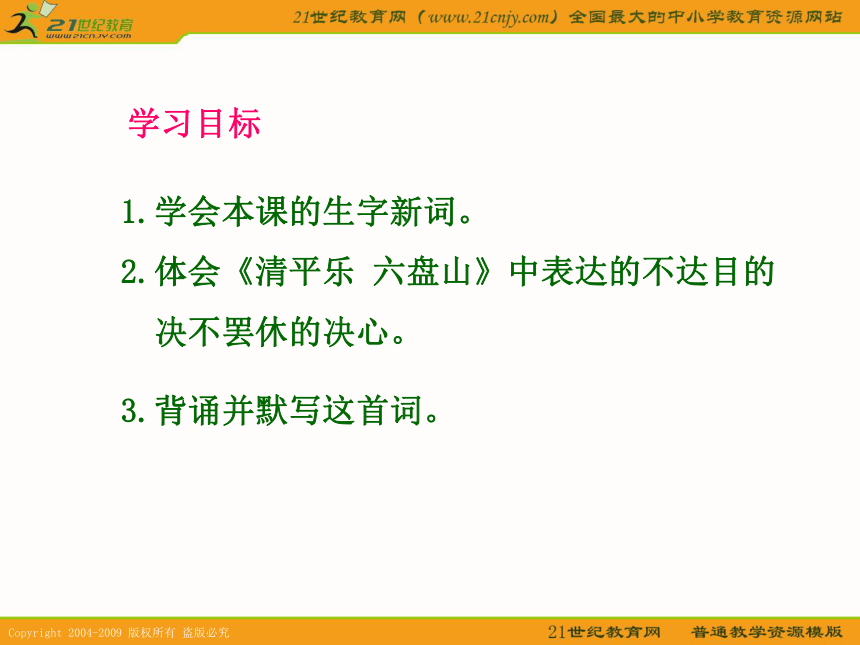 21世纪教育
www.21cnjy.com

21世纪教育网（www.21cnjy.com）全国最大的中小学教育资源网站

学习目标

1.学会本课的生字新词。

2.体会《清平乐 六盘山》中表达的不达目的决不罢休的决心。

3.背诵并默写这首词。

Copyright 2004-2009 版权所有 盗版必究

21世纪教育网 普通教学资源模版